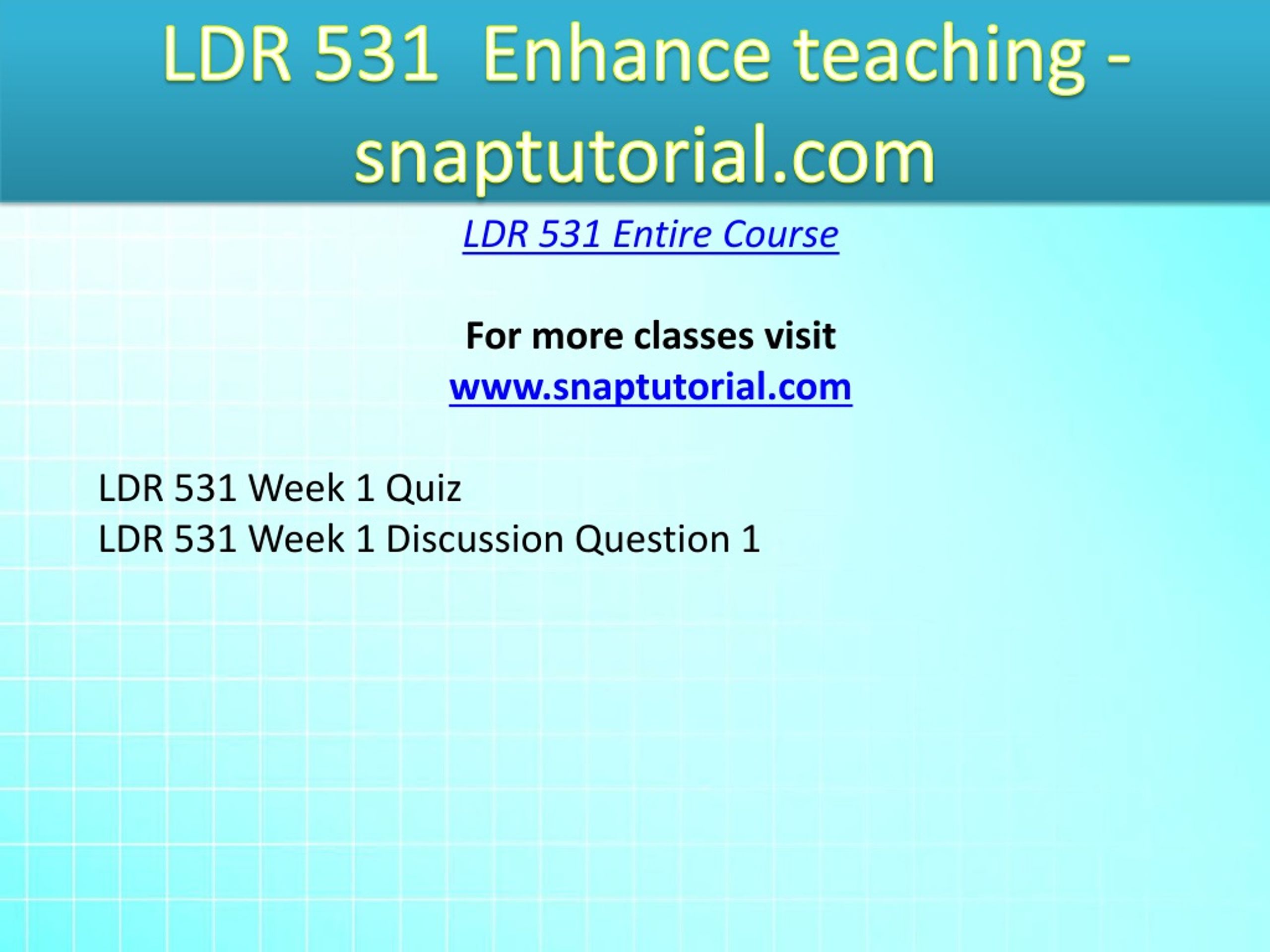 LDR 531 Enhance teaching - snaptutorial.com

LDR 531 Entire Course

For more classes visit
www.snaptutorial.com

LDR 531 Week 1 Quiz
LDR 531 Week 1 Discussion Question 1